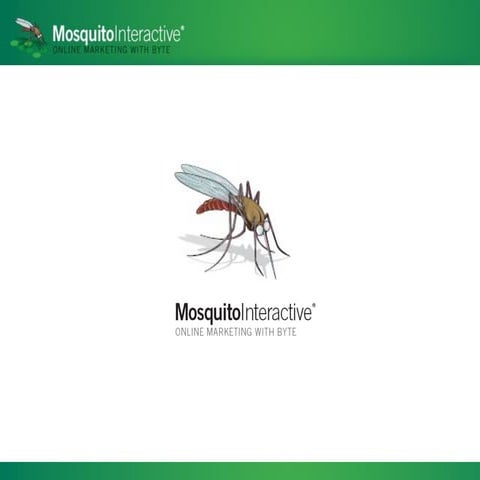 MosquitoInteractive®
ONLINE MARKETING WITH BYTE

MosquitoInteractive®
ONLINE MARKETING WITH BYTE